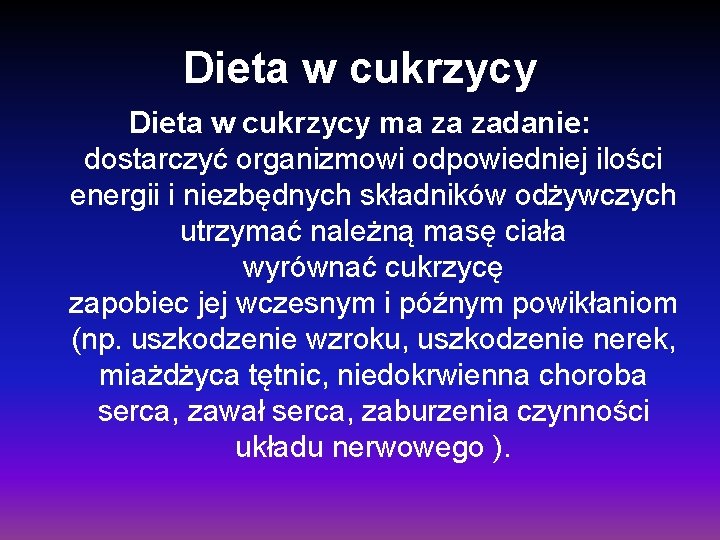 Dieta w cukrzycy

Dieta w cukrzycy ma za zadanie:
dostarczyć organizmowi odpowiedniej ilości energii i niezbędnych składników odżywczych
utrzymać należną masę ciała
wyrównać cukrzycę
zapobiec jej wczesnym i późnym powikłaniom (np. uszkodzenie wzroku, uszkodzenie nerek, miażdżyca tętnic, niedokrwienna choroba serca, zawał serca, zaburzenia czynności układu nerwowego ).